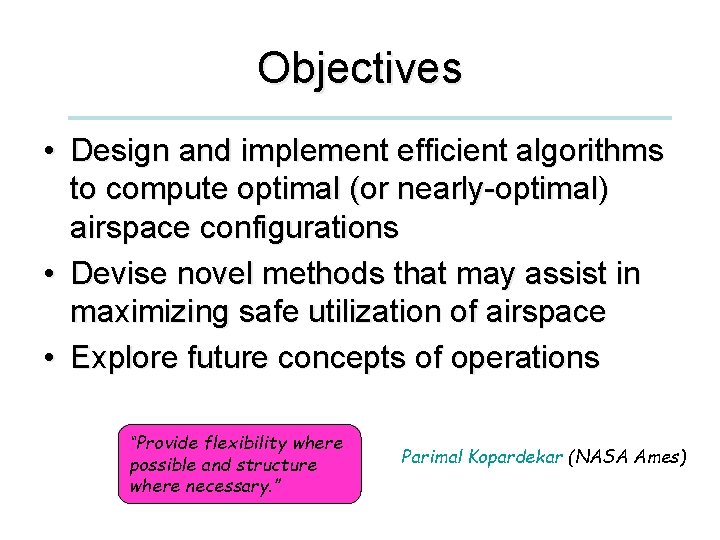 Objectives

• Design and implement efficient algorithms to compute optimal (or nearly-optimal) airspace configurations

• Devise novel methods that may assist in maximizing safe utilization of airspace

• Explore future concepts of operations

"Provide flexibility where possible and structure where necessary."

Parimal Kopardekar (NASA Ames)